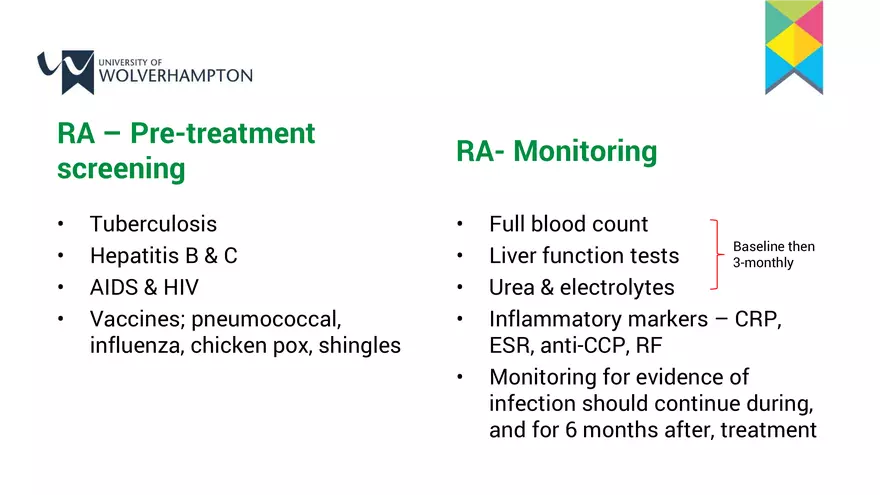 UNIVERSITY OF
WOLVERHAMPTON

RA – Pre-treatment screening

• Tuberculosis
• Hepatitis B & C
• AIDS & HIV
• Vaccines; pneumococcal, influenza, chicken pox, shingles

RA- Monitoring

• Full blood count
• Liver function tests
• Urea & electrolytes

Baseline then 3-monthly

• Inflammatory markers – CRP, ESR, anti-CCP, RF
• Monitoring for evidence of infection should continue during, and for 6 months after, treatment